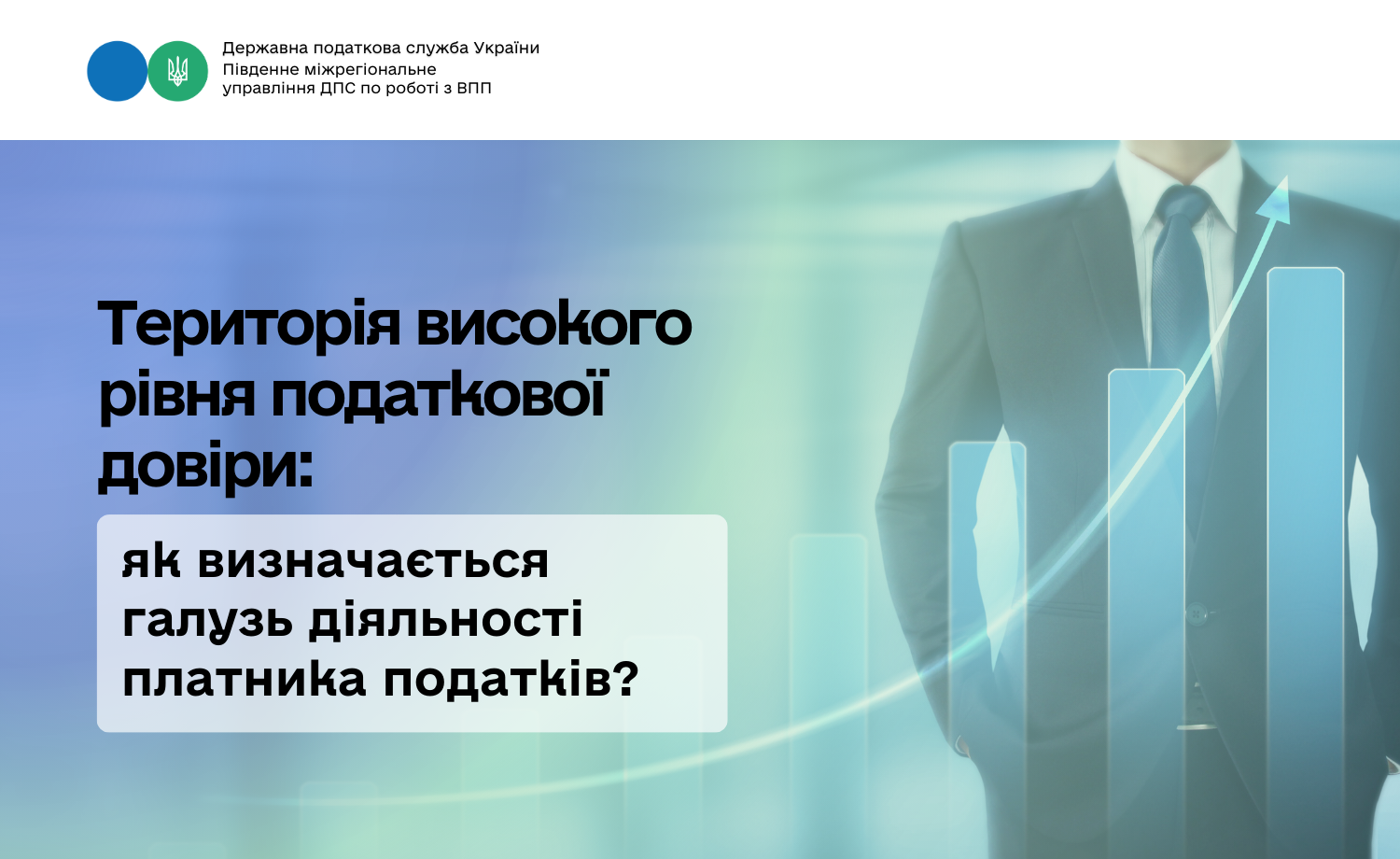 Державна податкова служба України
Південне міжрегіональне
управління ДПС по роботі з ВПП

Територія високого рівня податкової довіри:

як визначається галузь діяльності платника податків?